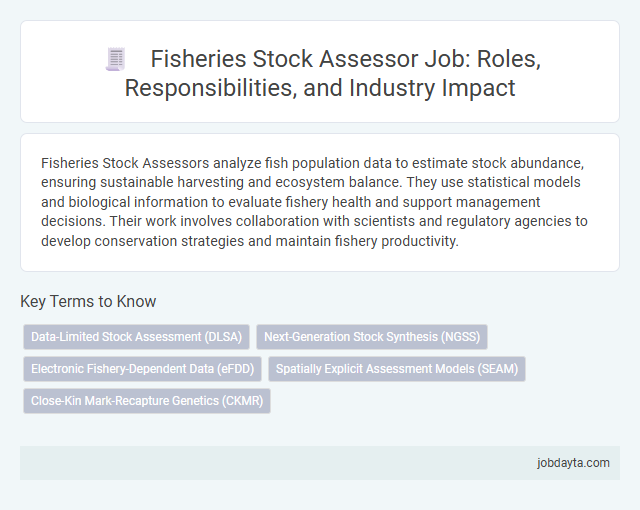 Fisheries Stock Assessor Job: Roles, Responsibilities, and Industry Impact

Fisheries Stock Assessors analyze fish population data to estimate stock abundance, ensuring sustainable harvesting and ecosystem balance. They use statistical models and biological information to evaluate fishery health and support management decisions. Their work involves collaboration with scientists and regulatory agencies to develop conservation strategies and maintain fishery productivity.

Key Terms to Know

Data-Limited Stock Assessment (DLSA)

Next-Generation Stock Synthesis (NGSS)

Electronic Fishery-Dependent Data (eFDD)

Spatially Explicit Assessment Models (SEAM)

Close-Kin Mark-Recapture Genetics (CKMR)

jobdayta.com